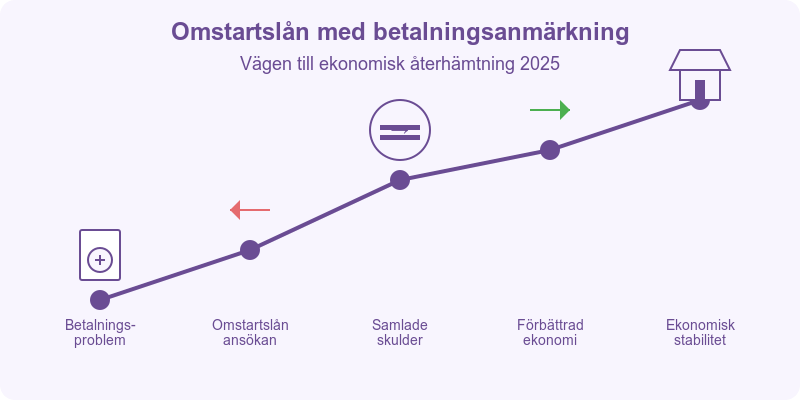 Omstartslån med betalningsanmärkning

Vägen till ekonomisk återhämtning 2025

Betalnings-problem

Omstartslån ansökan

Samlade skulder

Förbättrad ekonomi

Ekonomisk stabilitet